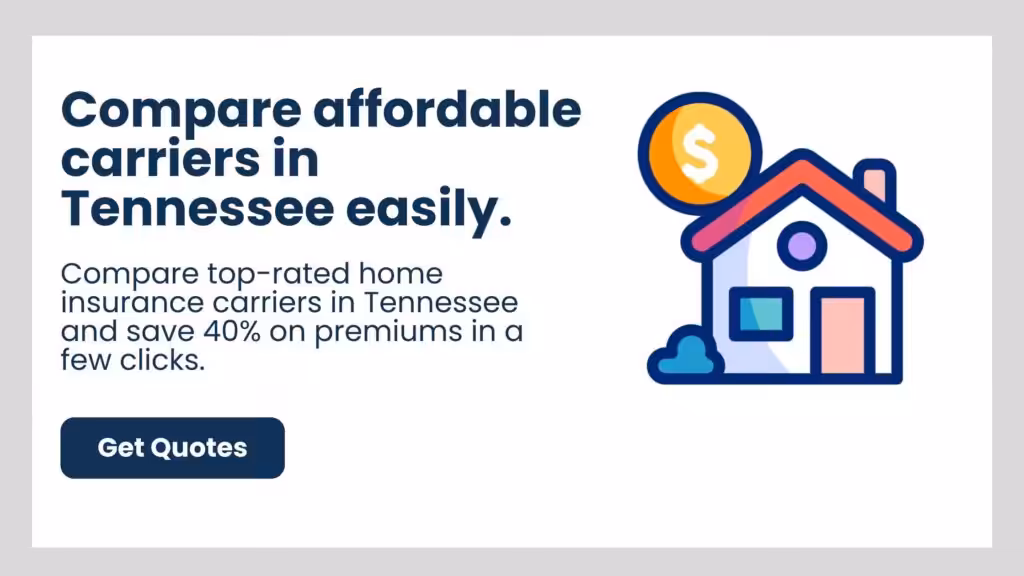 Compare affordable carriers in Tennessee easily.

Compare top-rated home insurance carriers in Tennessee and save 40% on premiums in a few clicks.

Get Quotes

$